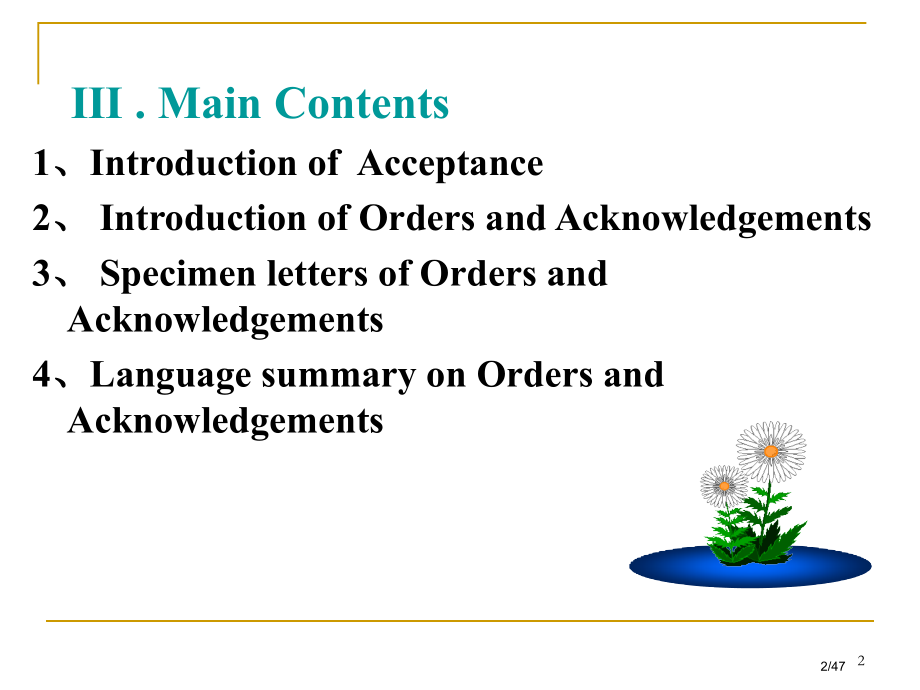 III . Main Contents

1、Introduction of Acceptance

2、 Introduction of Orders and Acknowledgements

3、 Specimen letters of Orders and Acknowledgements

4、Language summary on Orders and Acknowledgements

2/47 2